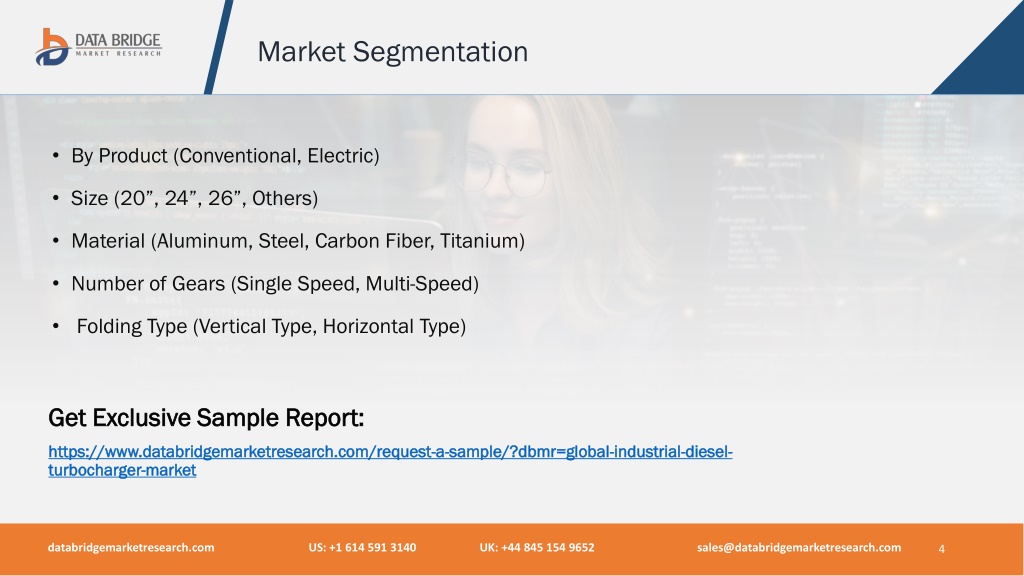 DATA BRIDGE
MARKET RESEARCH

Market Segmentation

• By Product (Conventional, Electric)

• Size (20”, 24”, 26”, Others)

• Material (Aluminum, Steel, Carbon Fiber, Titanium)

• Number of Gears (Single Speed, Multi-Speed)

• Folding Type (Vertical Type, Horizontal Type)

Get Exclusive Sample Report:

https://www.databridgemarketresearch.com/request-a-sample/?dbmr=global-industrial-diesel-turbocharger-market

databridgemarketresearch.com US: +1 614 591 3140 UK: +44 845 154 9652 sales@databridgemarketresearch.com 4